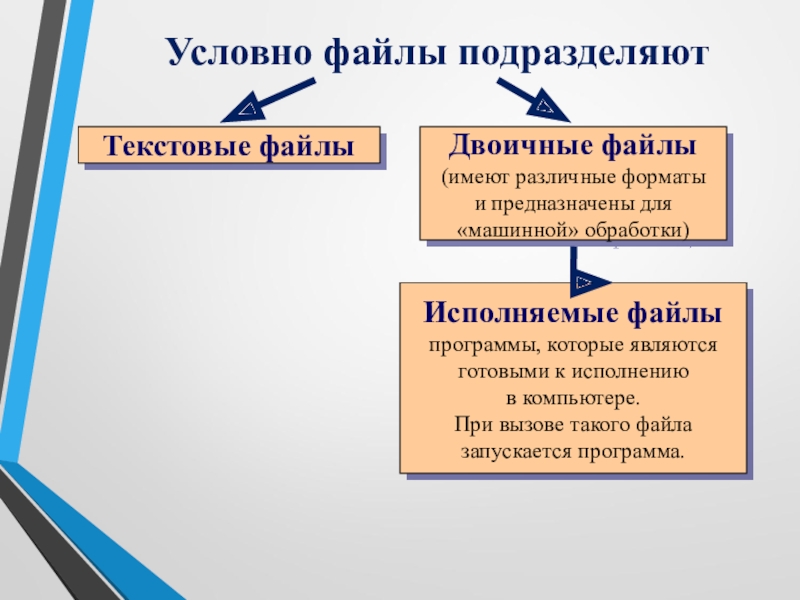 Условно файлы подразделяют

Текстовые файлы

Двоичные файлы
(имеют различные форматы и предназначены для «машинной» обработки)

Исполняемые файлы
программы, которые являются готовыми к исполнению в компьютере.
При вызове такого файла запускается программа.